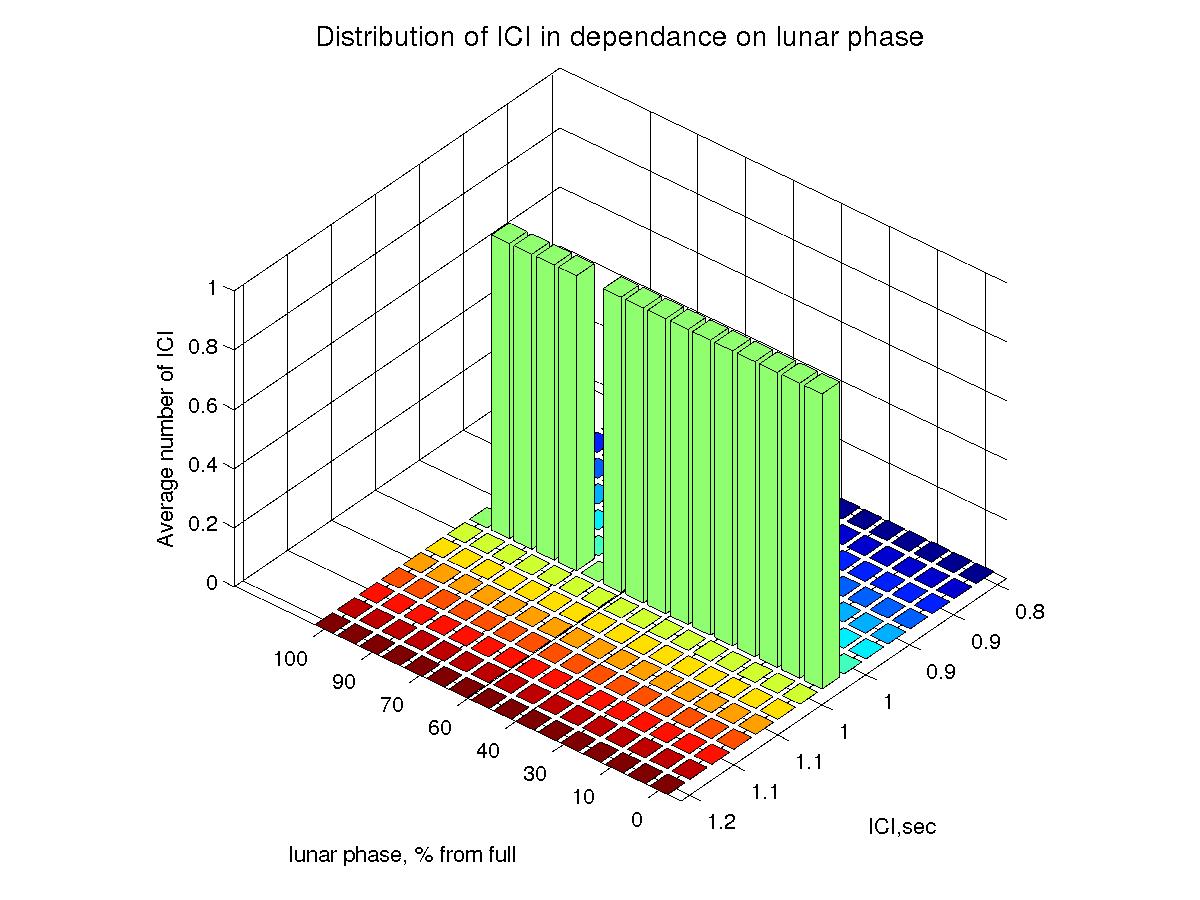 Distribution of ICI in dependance on lunar phase

Average number of ICI

1
0.8
0.6
0.4
0.2
0

100
90
70
60
40
30
10
0

lunar phase, % from full

0.8
0.9
0.9
1
1
1.1
1.1
1.2

ICI,sec